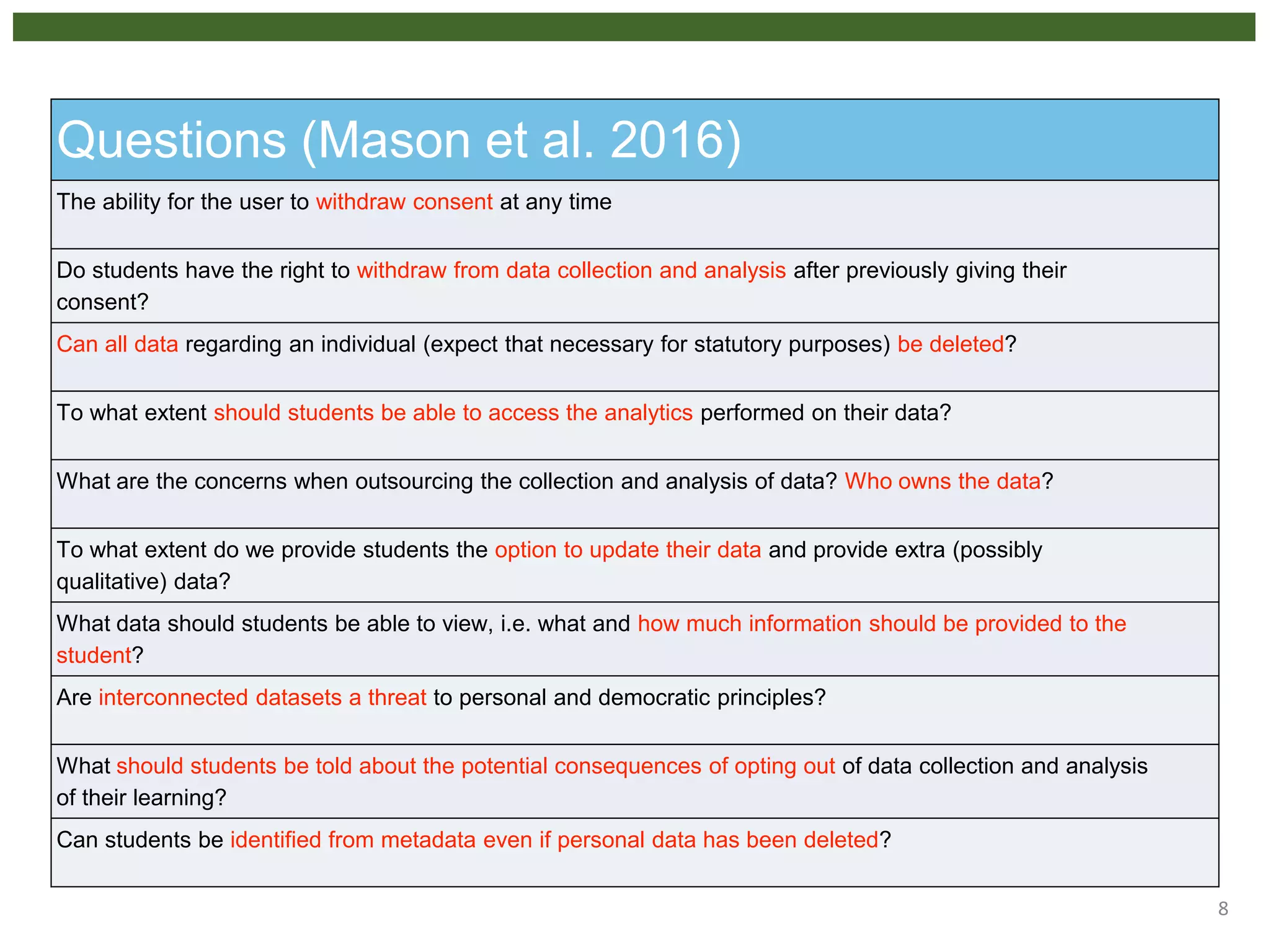 | Questions (Mason et al. 2016) |
|---|
| The ability for the user to withdraw consent at any time |
| Do students have the right to withdraw from data collection and analysis after previously giving their consent? |
| Can all data regarding an individual (expect that necessary for statutory purposes) be deleted? |
| To what extent should students be able to access the analytics performed on their data? |
| What are the concerns when outsourcing the collection and analysis of data? Who owns the data? |
| To what extent do we provide students the option to update their data and provide extra (possibly qualitative) data? |
| What data should students be able to view, i.e. what and how much information should be provided to the student? |
| Are interconnected datasets a threat to personal and democratic principles? |
| What should students be told about the potential consequences of opting out of data collection and analysis of their learning? |
| Can students be identified from metadata even if personal data has been deleted? |

8